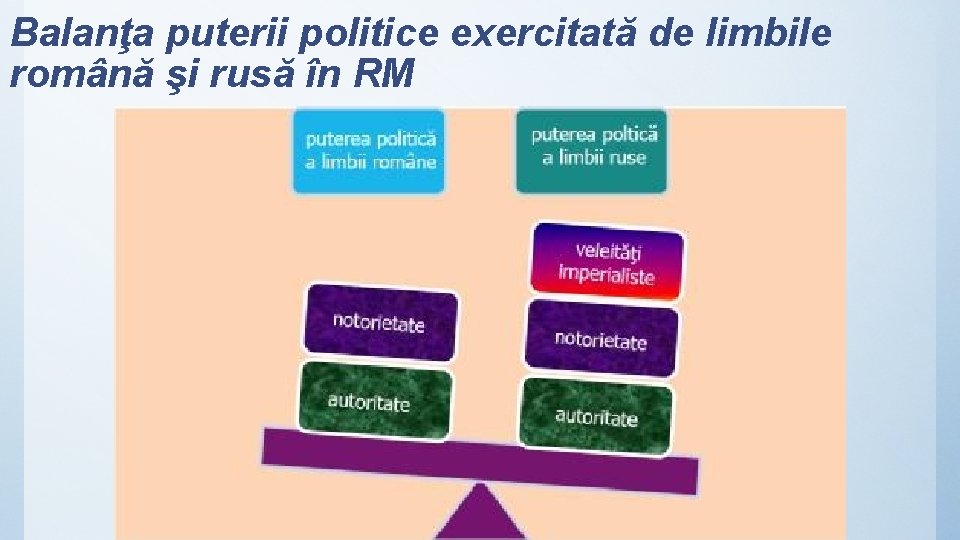 Balanţa puterii politice exercitată de limbile română şi rusă în RM

puterea politică a limbii române

puterea poltică a limbii ruse

veleităţi imperialiste

notorietate

notorietate

autoritate

autoritate